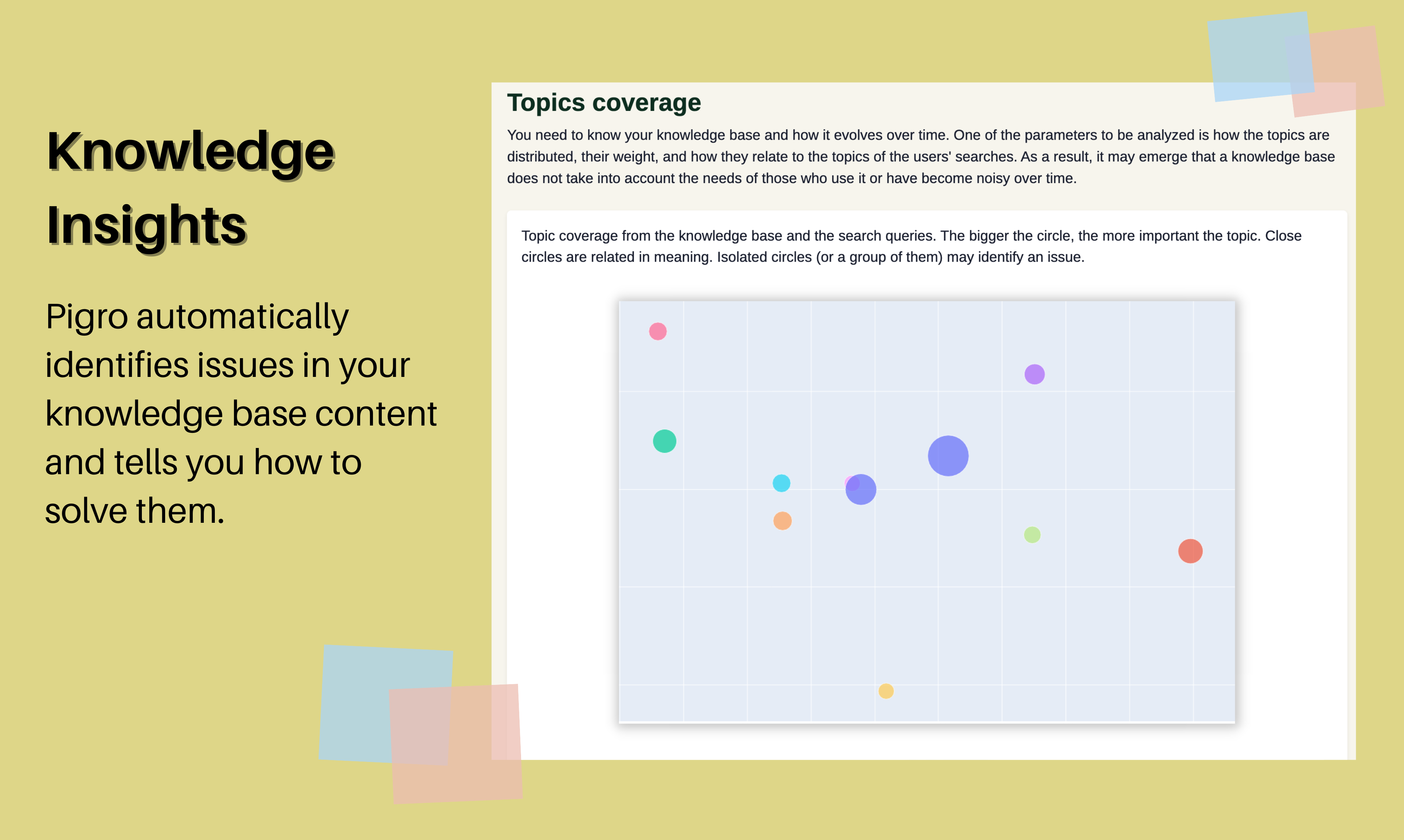 Knowledge Insights

Pigro automatically identifies issues in your knowledge base content and tells you how to solve them.

Topics coverage

You need to know your knowledge base and how it evolves over time. One of the parameters to be analyzed is how the topics are distributed, their weight, and how they relate to the topics of the users' searches. As a result, it may emerge that a knowledge base does not take into account the needs of those who use it or have become noisy over time.

Topic coverage from the knowledge base and the search queries. The bigger the circle, the more important the topic. Close circles are related in meaning. Isolated circles (or a group of them) may identify an issue.